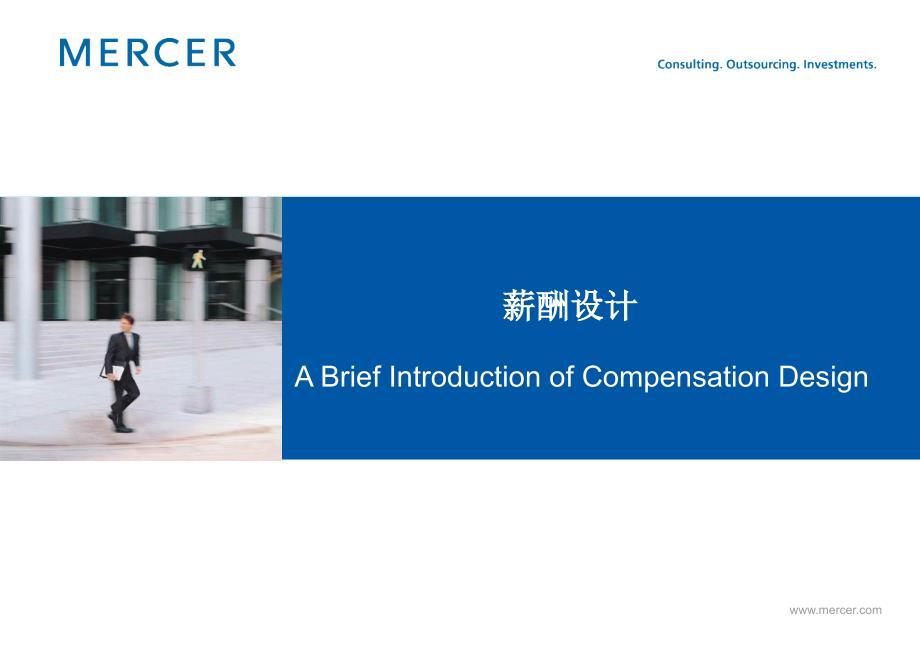 MERCER

Consulting. Outsourcing. Investments.

薪酬设计

A Brief Introduction of Compensation Design

www.mercer.com